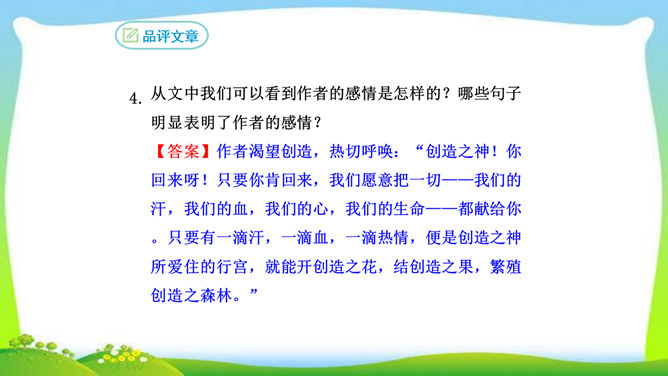 品评文章

4. 从文中我们可以看到作者的感情是怎样的？哪些句子明显表明了作者的感情？

【答案】作者渴望创造，热切呼唤：“创造之神！你回来呀！只要你肯回来，我们愿意把一切——我们的汗，我们的血，我们的心，我们的生命——都献给你。只要有一滴汗，一滴血，一滴热情，便是创造之神所爱住的行宫，就能开创造之花，结创造之果，繁殖创造之森林。”